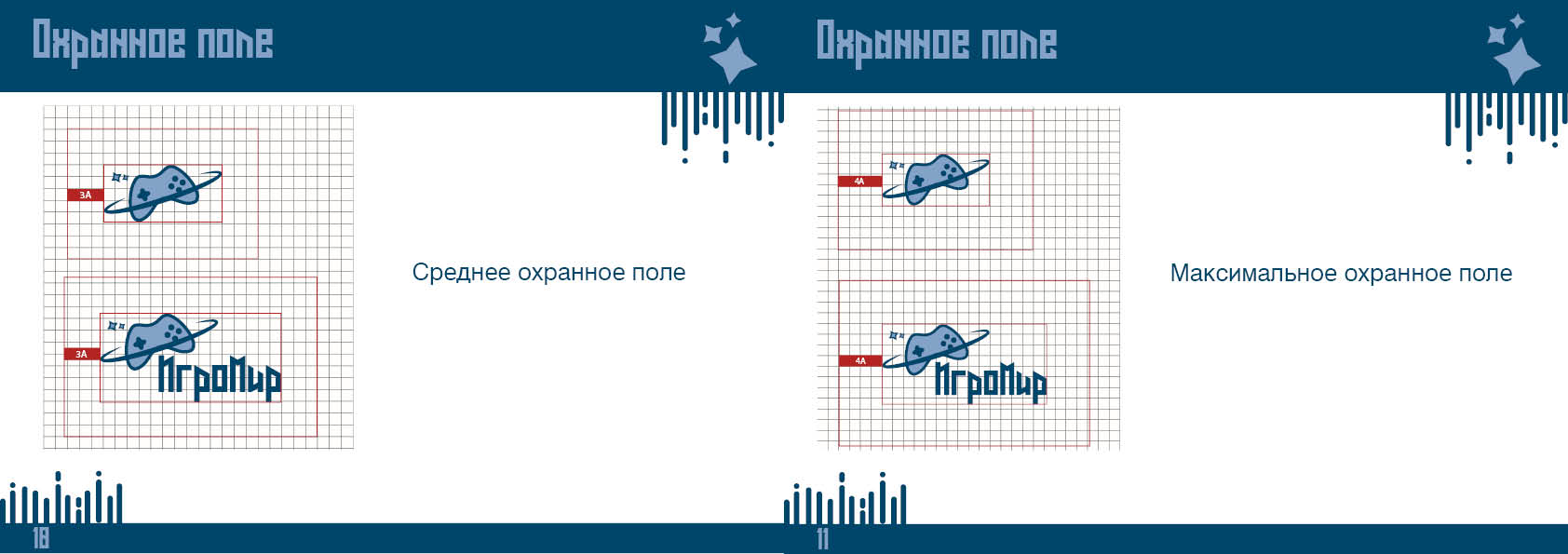 Охранное поле

3A

3A

ИгроМир

Среднее охранное поле

10

Охранное поле

4A

4A

ИгроМир

Максимальное охранное поле

11